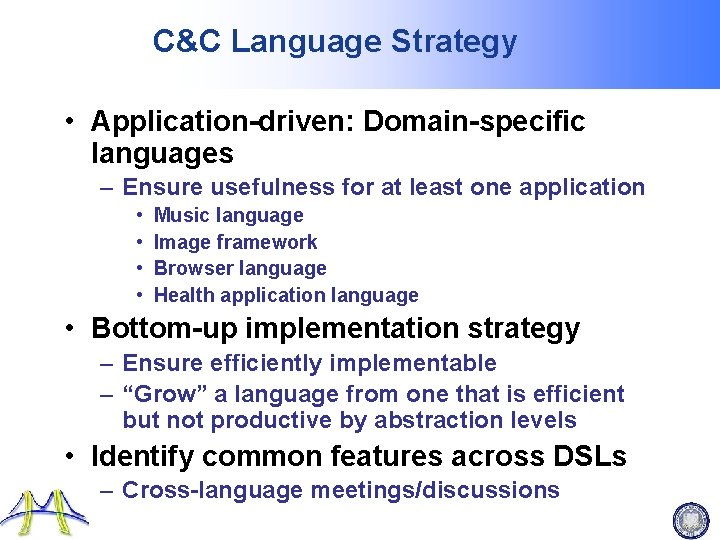 C&C Language Strategy

• Application-driven: Domain-specific languages
– Ensure usefulness for at least one application
• Music language
• Image framework
• Browser language
• Health application language

• Bottom-up implementation strategy
– Ensure efficiently implementable
– “Grow” a language from one that is efficient but not productive by abstraction levels

• Identify common features across DSLs
– Cross-language meetings/discussions